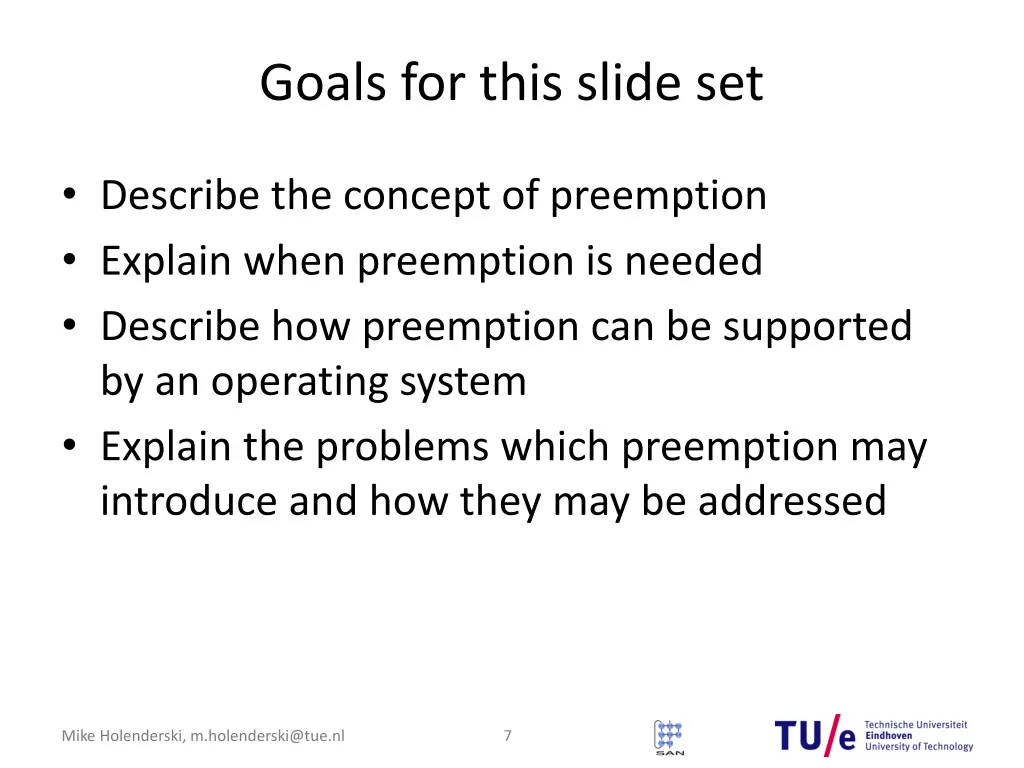 Goals for this slide set

• Describe the concept of preemption
• Explain when preemption is needed
• Describe how preemption can be supported by an operating system
• Explain the problems which preemption may introduce and how they may be addressed

Mike Holenderski, m.holenderski@tue.nl

7

SAN

TU/e Technische Universiteit Eindhoven University of Technology